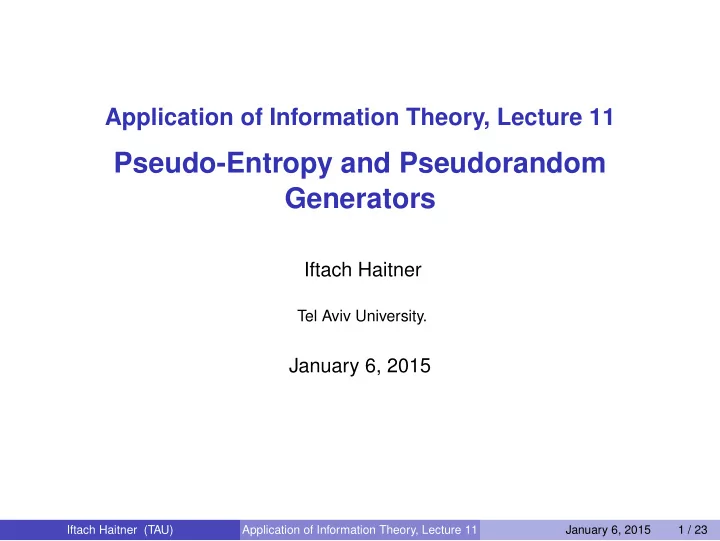 Application of Information Theory, Lecture 11

Pseudo-Entropy and Pseudorandom Generators

Iftach Haitner

Tel Aviv University.

January 6, 2015

Iftach Haitner (TAU) Application of Information Theory, Lecture 11 January 6, 2015 1 / 23